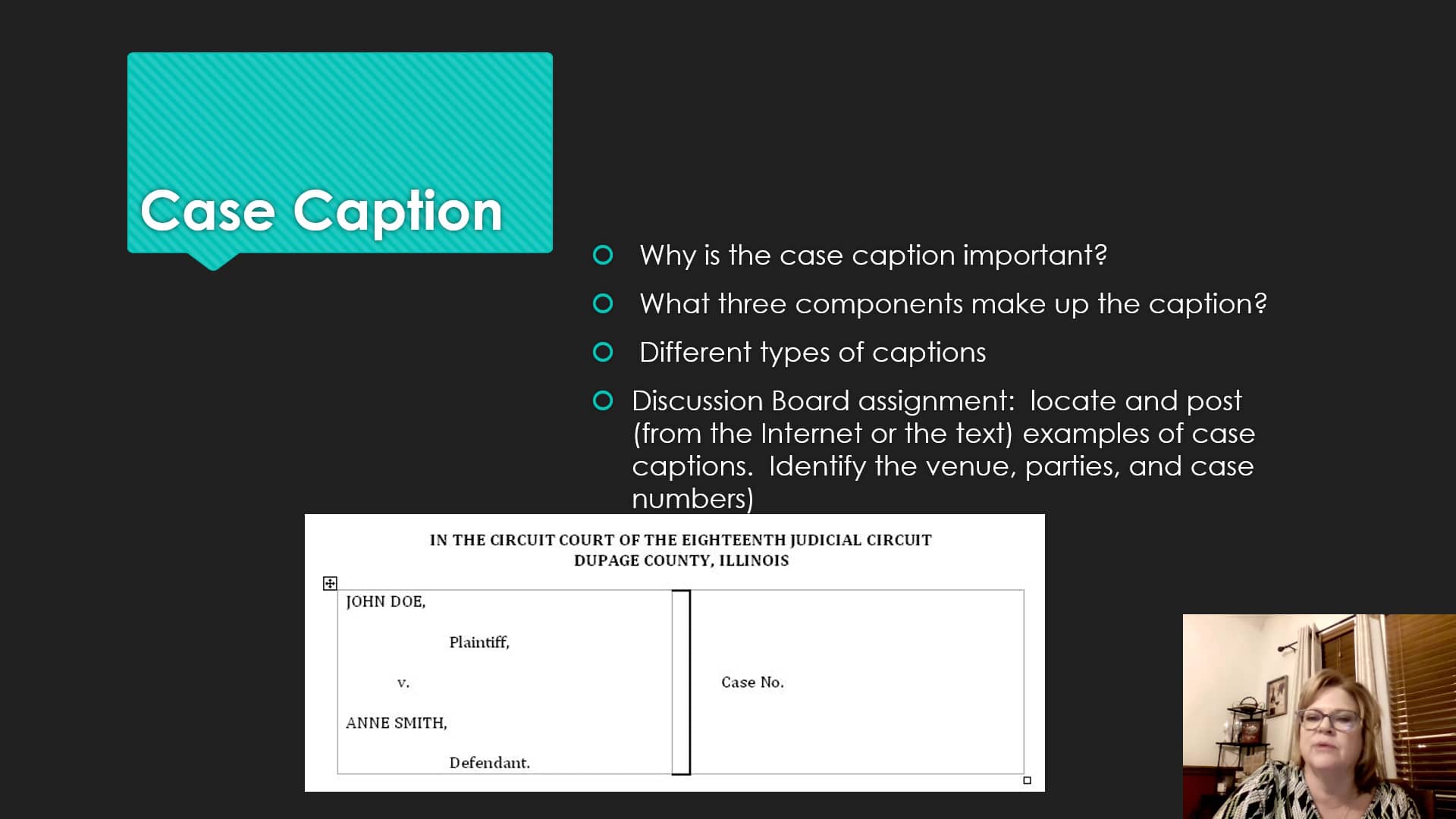 Case Caption

Why is the case caption important?

What three components make up the caption?

Different types of captions

Discussion Board assignment: locate and post (from the Internet or the text) examples of case captions. Identify the venue, parties, and case numbers)

IN THE CIRCUIT COURT OF THE EIGHTEENTH JUDICIAL CIRCUIT
DUPAGE COUNTY, ILLINOIS

JOHN DOE,

Plaintiff,

v.

ANNE SMITH,

Defendant.

Case No.